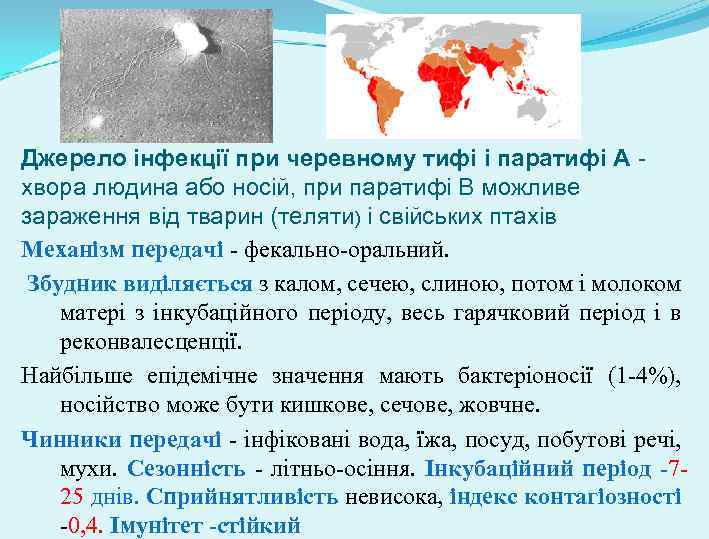 Джерело інфекції при черевному тифі і паратифі А - хвора людина або носій, при паратифі В можливе зараження від тварин (теляти) і свійських птахів

Механізм передачі - фекально-оральний.

Збудник виділяється з калом, сечею, слиною, потом і молоком матері з інкубаційного періоду, весь гарячковий період і в реконвалесценції.

Найбільше епідемічне значення мають бактеріоносії (1-4%), носійство може бути кишкове, сечове, жовчне.

Чинники передачі - інфіковані вода, їжа, посуд, побутові речі, мухи. Сезонність - літньо-осіння. Інкубаційний період -7-25 днів. Сприйнятливість невисока, індекс контагіозності -0,4. Імунітет -стійкий